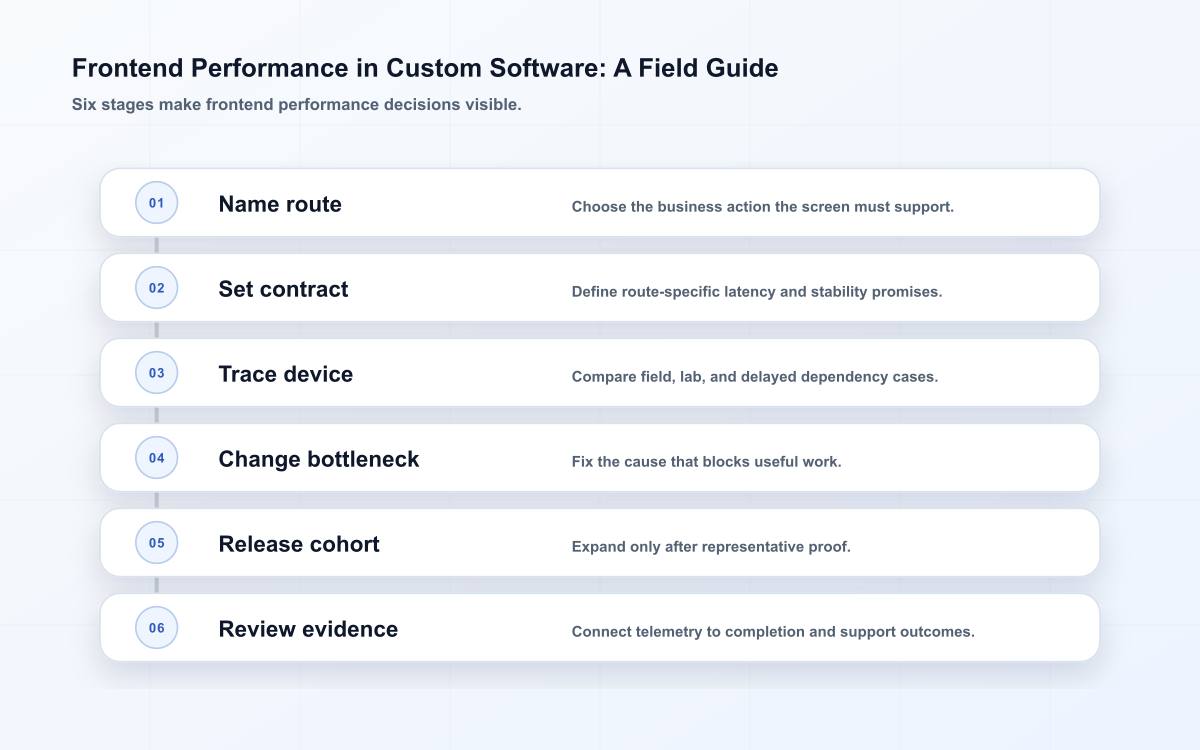 Frontend Performance in Custom Software: A Field Guide

Six stages make frontend performance decisions visible.

01 Name route
Choose the business action the screen must support.

02 Set contract
Define route-specific latency and stability promises.

03 Trace device
Compare field, lab, and delayed dependency cases.

04 Change bottleneck
Fix the cause that blocks useful work.

05 Release cohort
Expand only after representative proof.

06 Review evidence
Connect telemetry to completion and support outcomes.